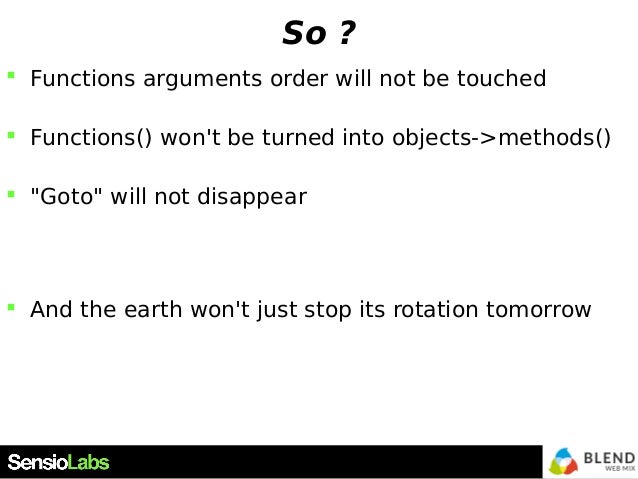 So ?

- Functions arguments order will not be touched
- Functions() won't be turned into objects->methods()
- "Goto" will not disappear
- And the earth won't just stop its rotation tomorrow

SensioLabs

BLEND
WEB MIX